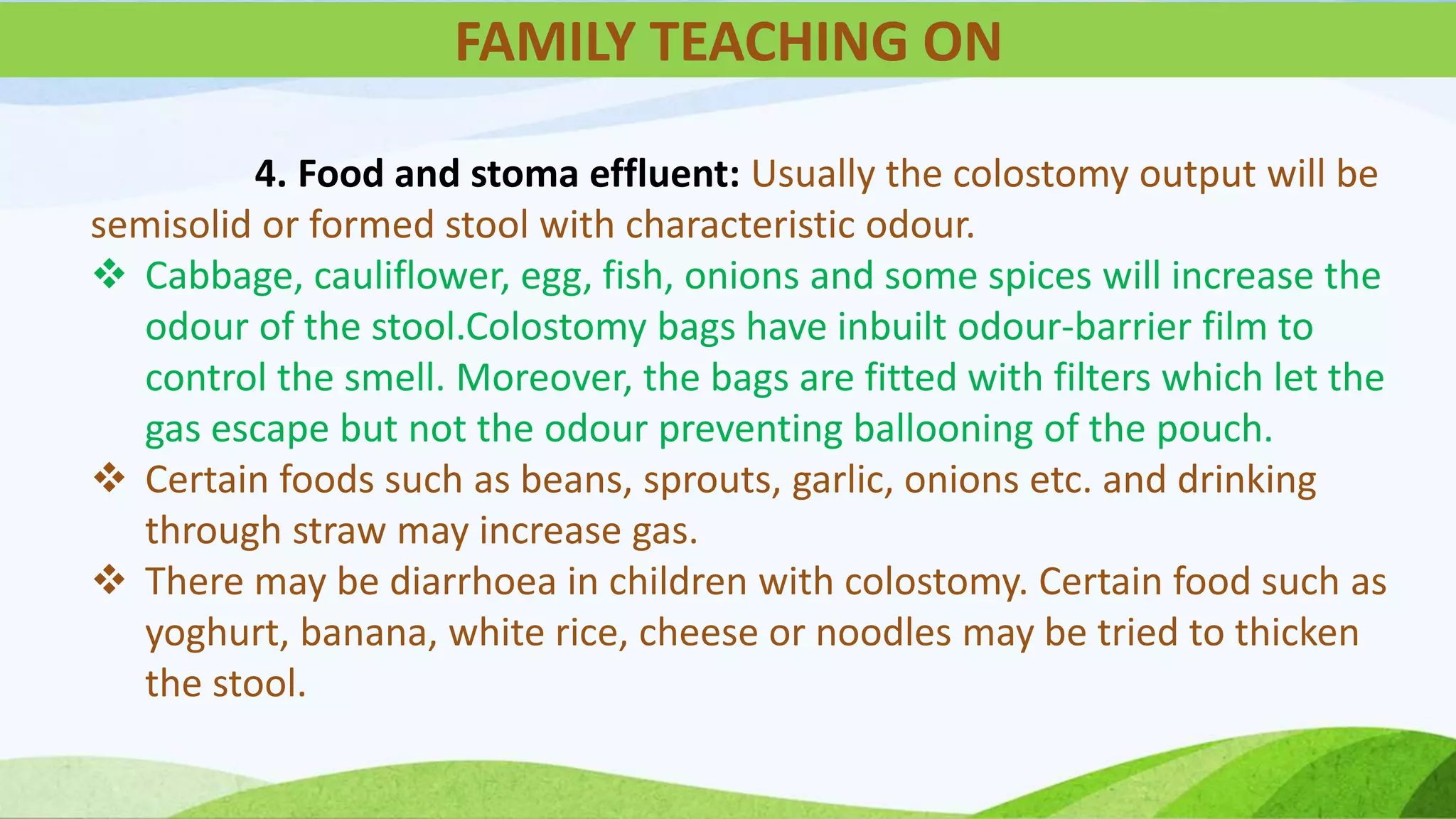 FAMILY TEACHING ON

4. Food and stoma effluent: Usually the colostomy output will be semisolid or formed stool with characteristic odour.

❖ Cabbage, cauliflower, egg, fish, onions and some spices will increase the odour of the stool.Colostomy bags have inbuilt odour-barrier film to control the smell. Moreover, the bags are fitted with filters which let the gas escape but not the odour preventing ballooning of the pouch.

❖ Certain foods such as beans, sprouts, garlic, onions etc. and drinking through straw may increase gas.

❖ There may be diarrhoea in children with colostomy. Certain food such as yoghurt, banana, white rice, cheese or noodles may be tried to thicken the stool.